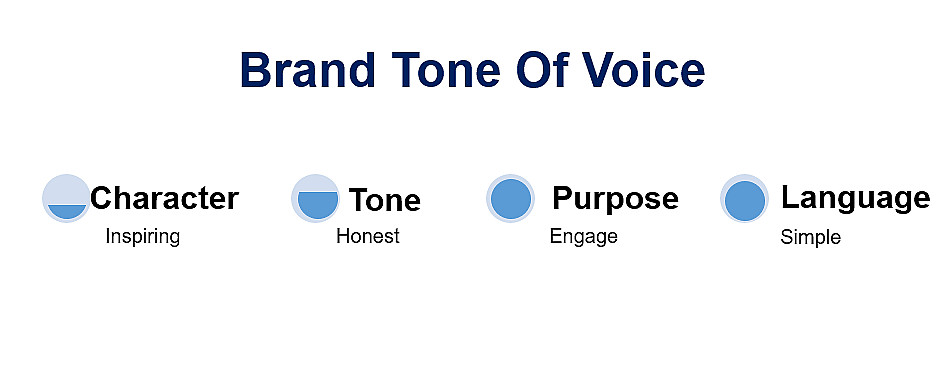 Brand Tone Of Voice

Character
Inspiring

Tone
Honest

Purpose
Engage

Language
Simple